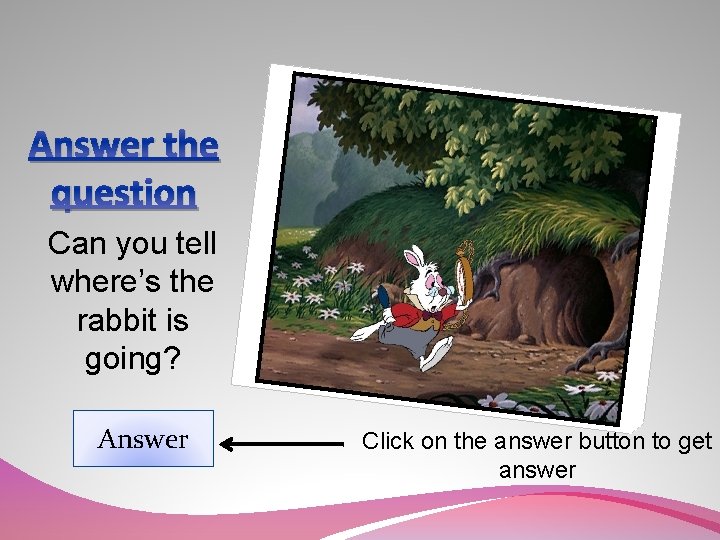 Answer the question

Can you tell where's the rabbit is going?

Answer

Click on the answer button to get answer